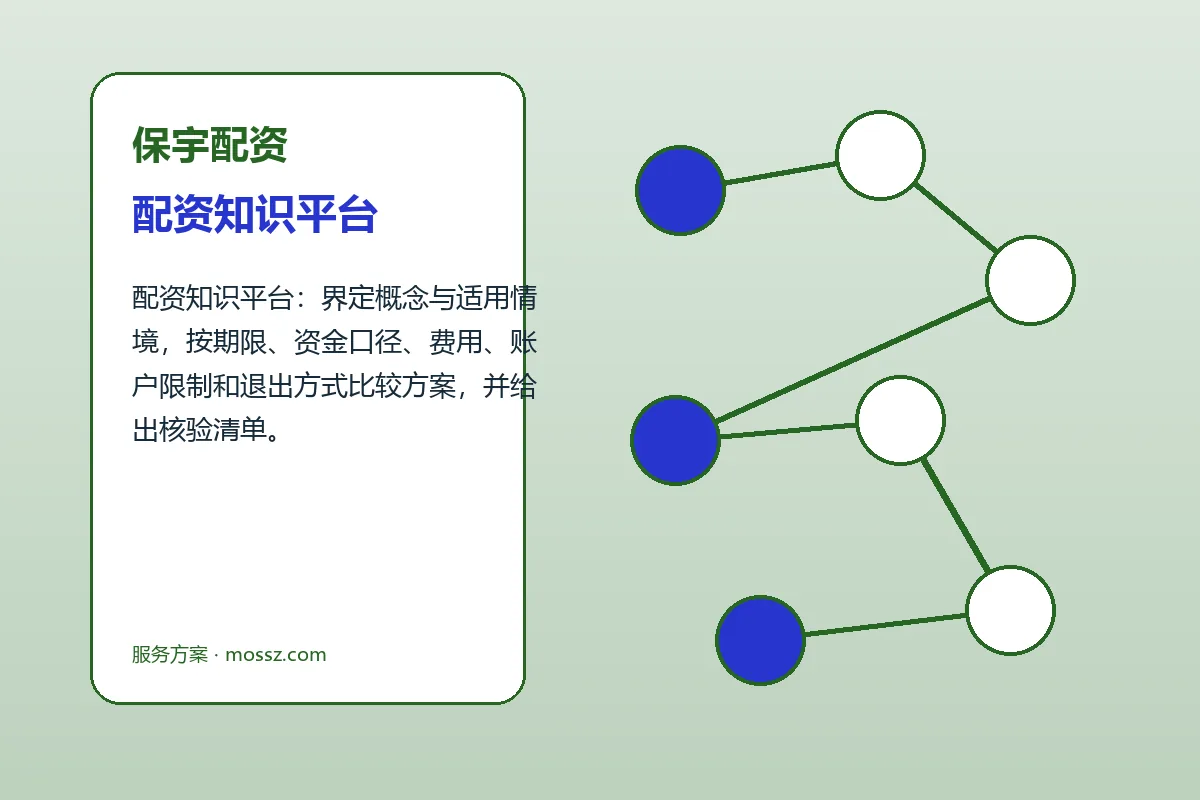 保宇配资

配资知识平台

配资知识平台：界定概念与适用情境，按期限、资金口径、费用、账户限制和退出方式比较方案，并给出核验清单。

服务方案 · mossz.com